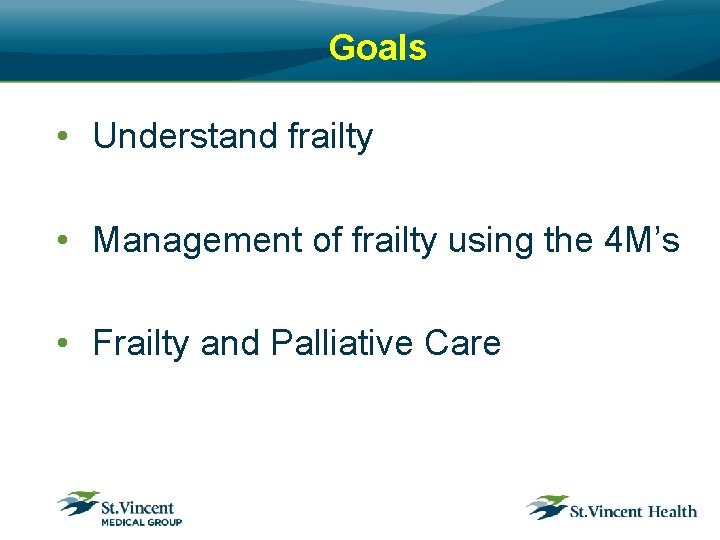 Goals

• Understand frailty

• Management of frailty using the 4M’s

• Frailty and Palliative Care

St.Vincent MEDICAL GROUP

St.Vincent Health